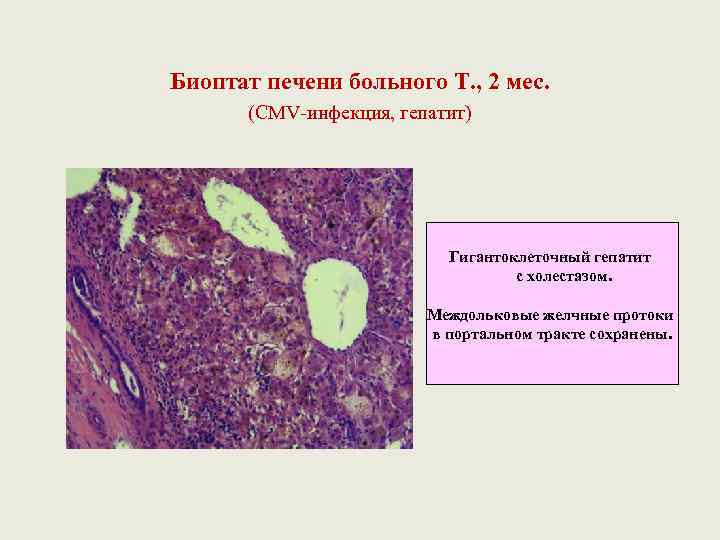 Биоптат печени больного Т., 2 мес.
(CMV-инфекция, гепатит)

Гигантоклеточный гепатит с холестазом.

Междольковые желчные протоки в портальном тракте сохранены.